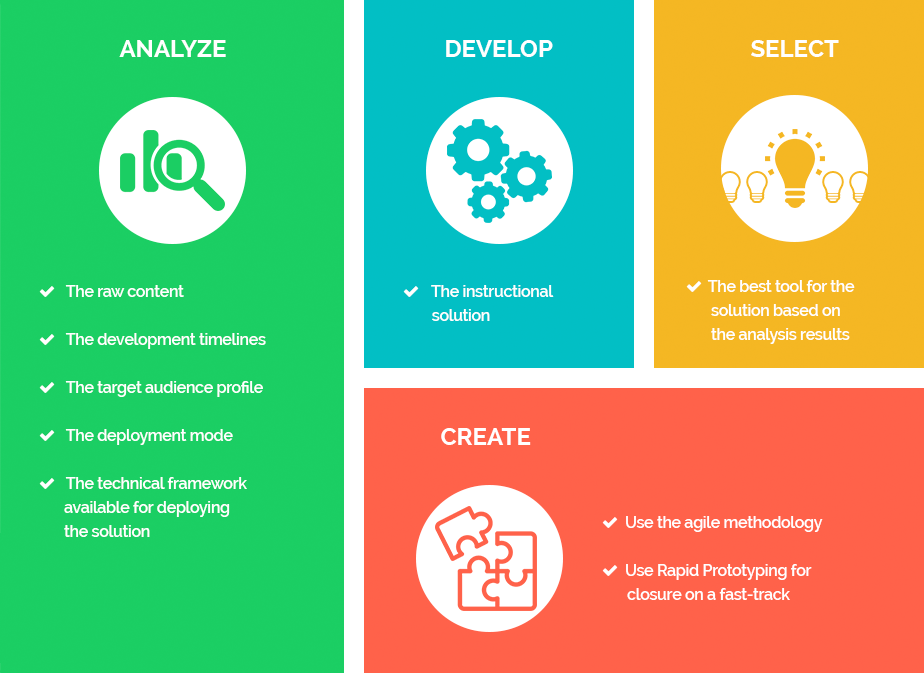 ANALYZE

The raw content

The development timelines

The target audience profile

The deployment mode

The technical framework available for deploying the solution

DEVELOP

The instructional solution

SELECT

The best tool for the solution based on the analysis results

CREATE

Use the agile methodology

Use Rapid Prototyping for closure on a fast-track